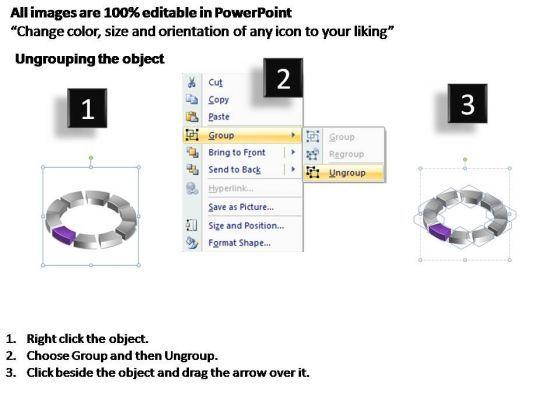 All images are 100% editable in PowerPoint
“Change color, size and orientation of any icon to your liking”

Ungrouping the object

1

2

3

Cut
Copy
Paste
Group
Bring to Front
Send to Back
Hyperlink...
Save as Picture...
Size and Position...
Format Shape...

Group
Regroup
Ungroup

1. Right click the object.
2. Choose Group and then Ungroup.
3. Click beside the object and drag the arrow over it.